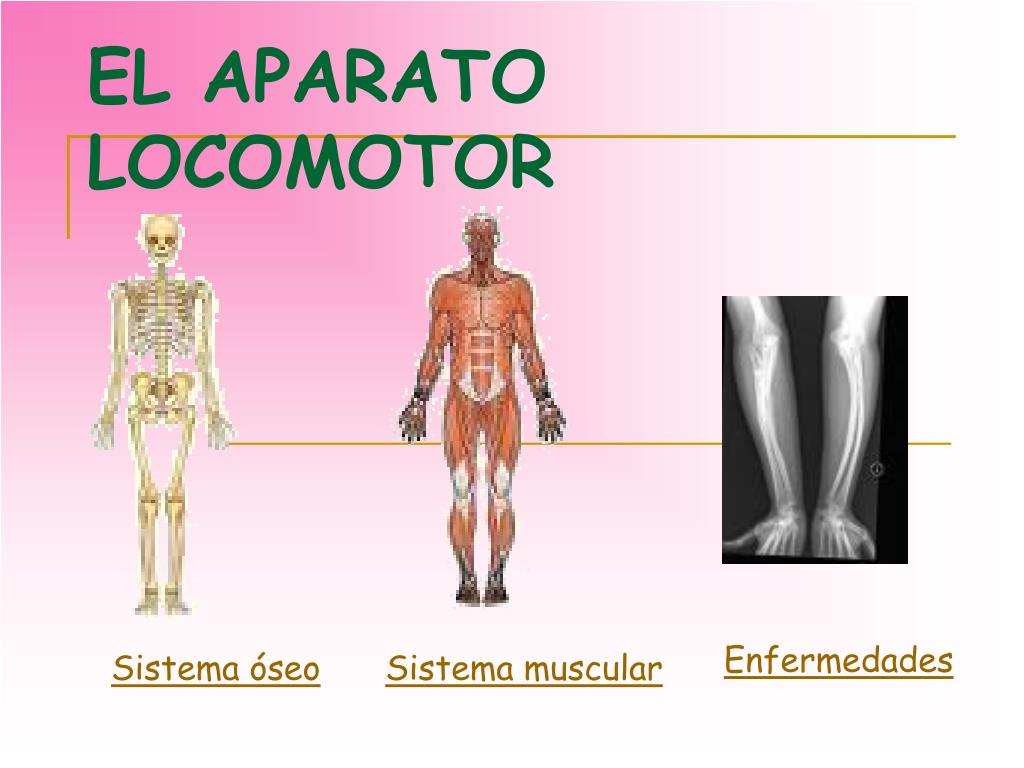 EL APARATO LOCOMOTOR

Sistema óseo

Sistema muscular

Enfermedades